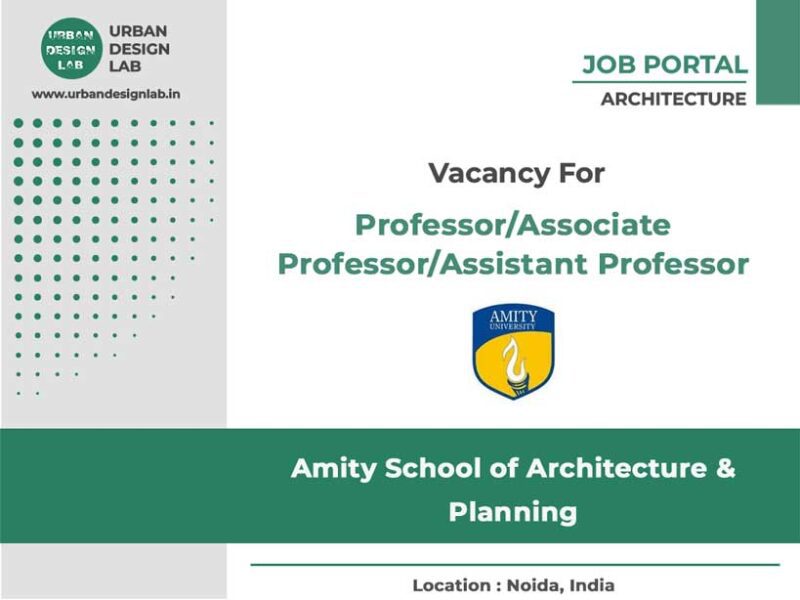 URBAN DESIGN LAB

URBAN DESIGN LAB

www.urbandesignlab.in

JOB PORTAL

ARCHITECTURE

Vacancy For

Professor/Associate Professor/Assistant Professor

AMITY UNIVERSITY

Amity School of Architecture & Planning

Location : Noida, India